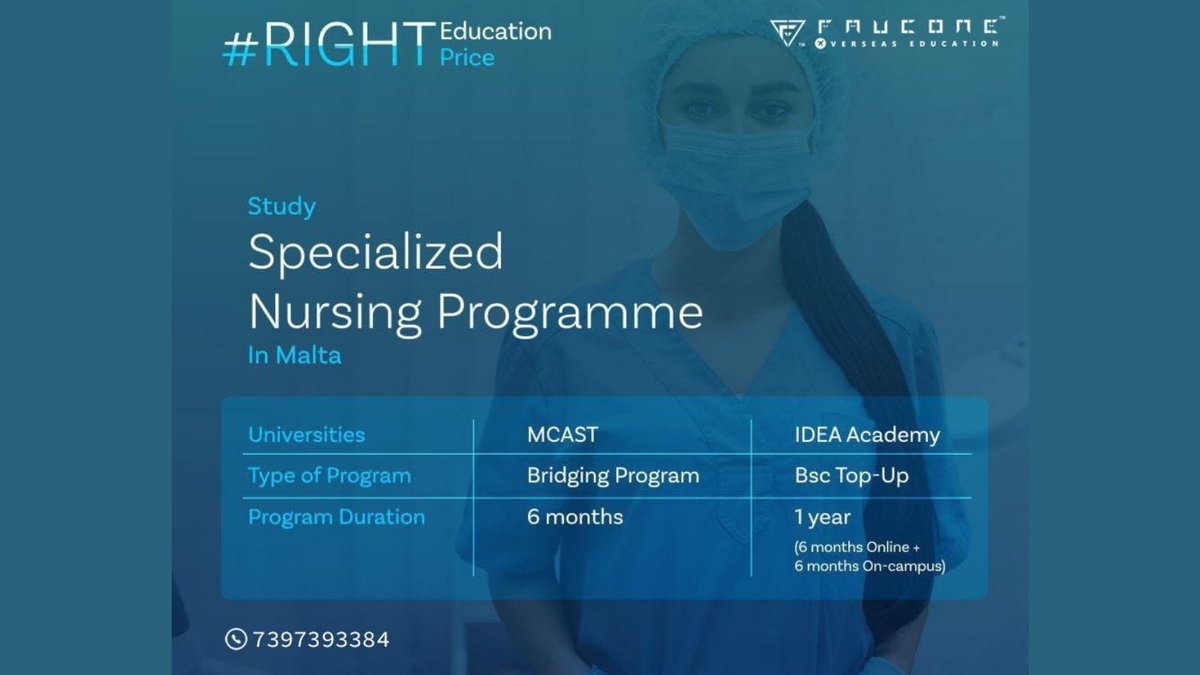 #RIGHT Education Price

FAUCONE™ OVERSEAS EDUCATION

Study

Specialized Nursing Programme

In Malta

| Universities | MCAST | IDEA Academy |
|---|---|---|
| Type of Program | Bridging Program | Bsc Top-Up |
| Program Duration | 6 months | 1 year (6 months Online + 6 months On-campus) |

7397393384